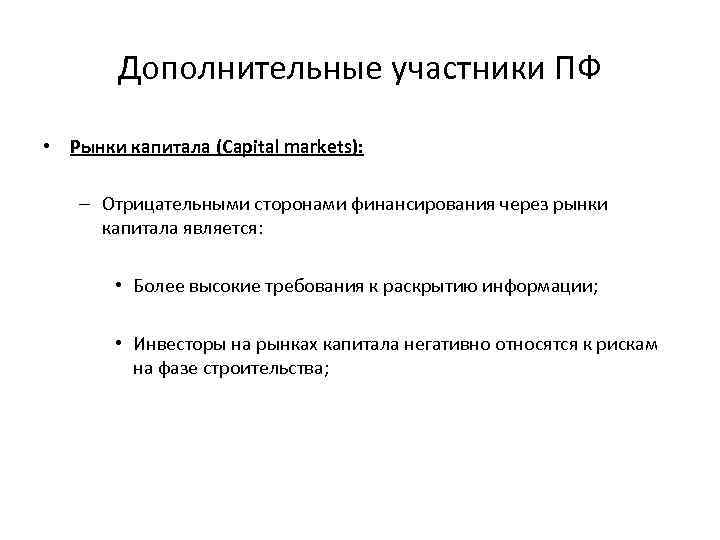 Дополнительные участники ПФ

• Рынки капитала (Capital markets):

– Отрицательными сторонами финансирования через рынки капитала является:

• Более высокие требования к раскрытию информации;

• Инвесторы на рынках капитала негативно относятся к рискам на фазе строительства;